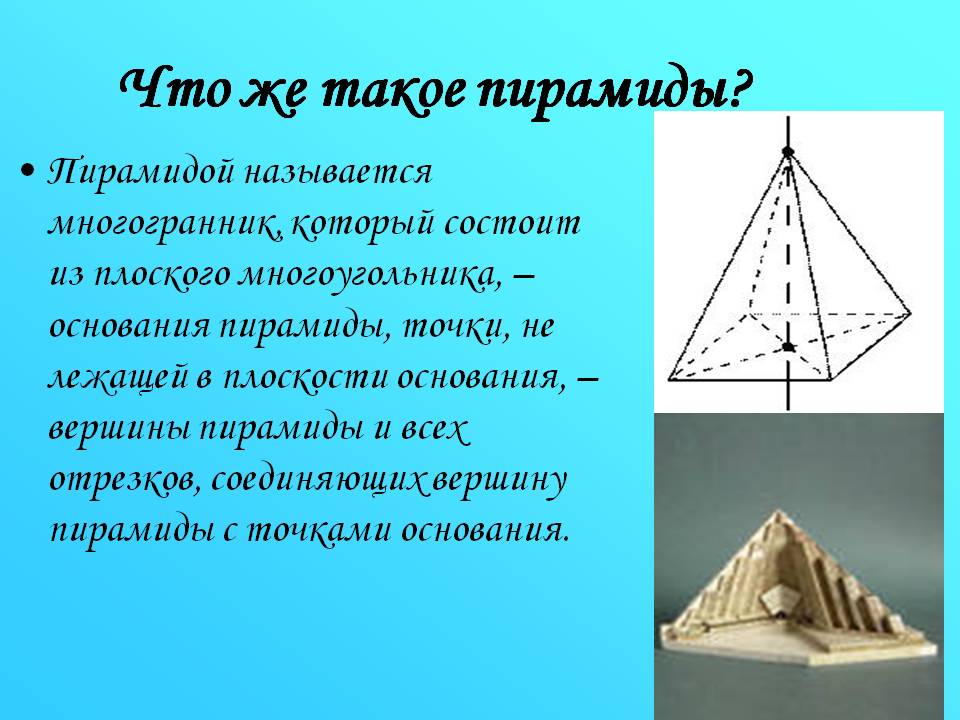 Что же такое пирамиды?

• Пирамидой называется многогранник, который состоит из плоского многоугольника, – основания пирамиды, точки, не лежащей в плоскости основания, – вершины пирамиды и всех отрезков, соединяющих вершину пирамиды с точками основания.